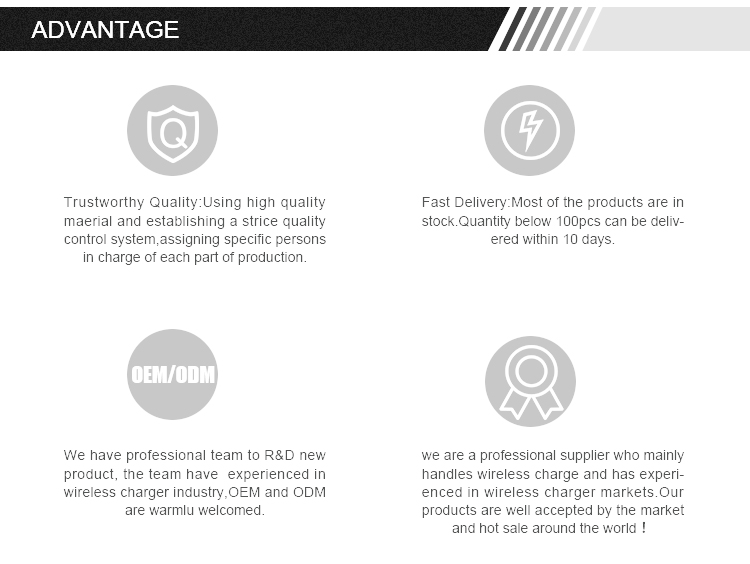 ADVANTAGE

Q

Trustworthy Quality:Using high quality maerial and establishing a strice quality control system,assigning specific persons in charge of each part of production.

Fast Delivery:Most of the products are in stock.Quantity below 100pcs can be delivered within 10 days.

OEM/ODM

We have professional team to R&D new product, the team have experienced in wireless charger industry,OEM and ODM are warmlu welcomed.

we are a professional supplier who mainly handles wireless charge and has experienced in wireless charger markets.Our products are well accepted by the market and hot sale around the world！